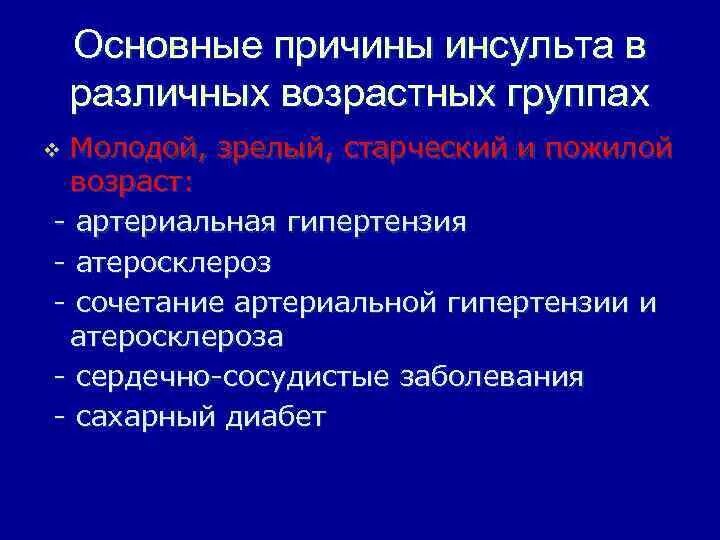 Основные причины инсульта в различных возрастных группах

❖ Молодой, зрелый, старческий и пожилой возраст:

- артериальная гипертензия

- атеросклероз

- сочетание артериальной гипертензии и атеросклероза

- сердечно-сосудистые заболевания

- сахарный диабет